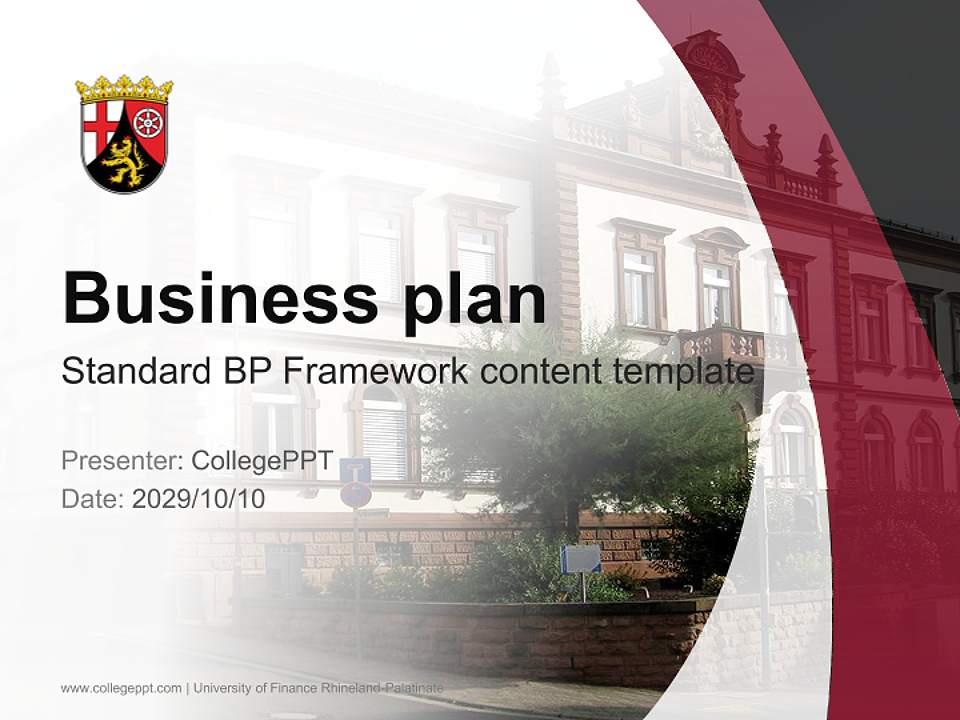 Business plan

Standard BP Framework content template

Presenter: CollegePPT
Date: 2029/10/10

www.collegeppt.com | University of Finance Rhineland-Palatinate